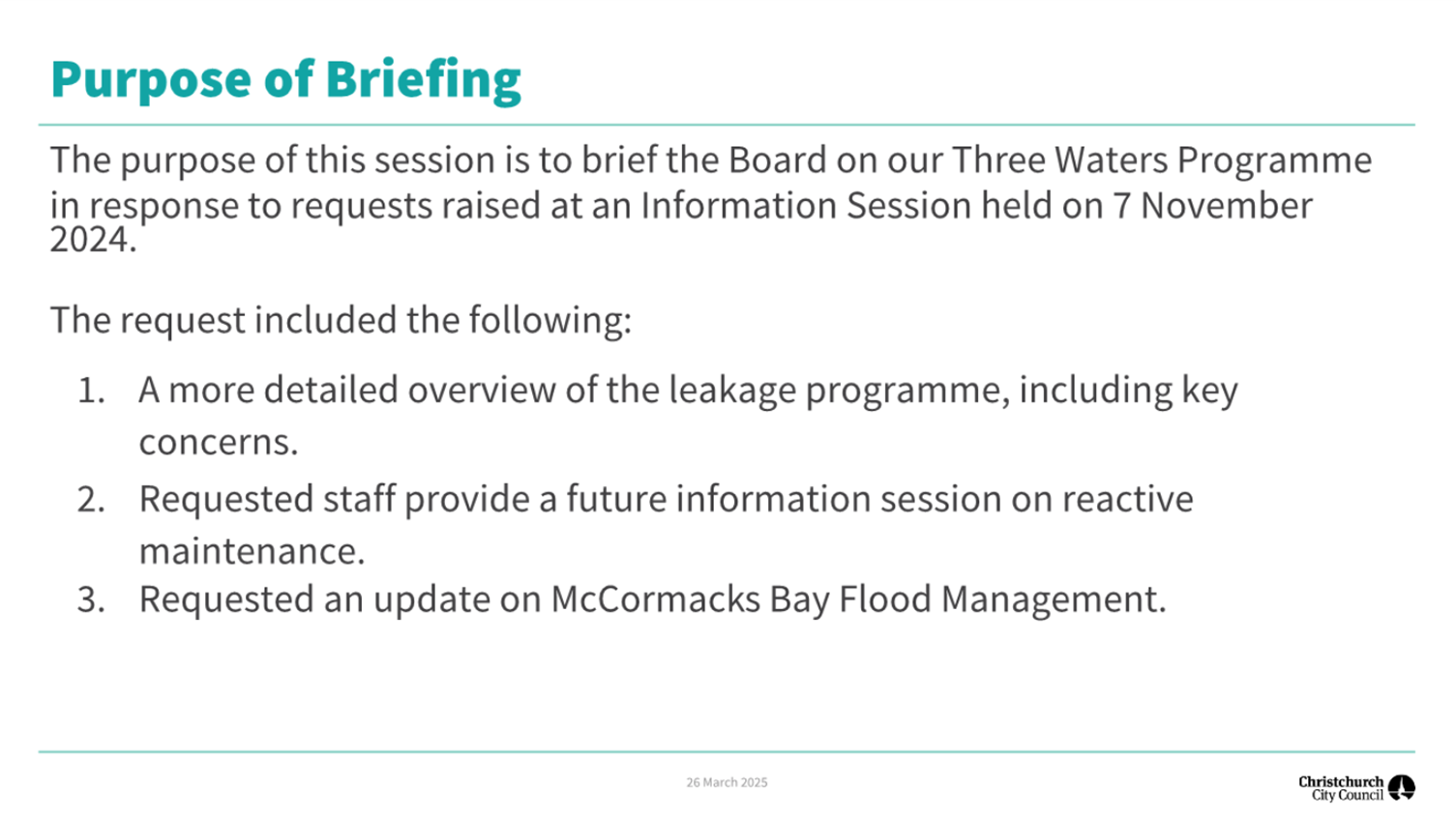 Purpose of Briefing

The purpose of this session is to brief the Board on our Three Waters Programme in response to requests raised at an Information Session held on 7 November 2024.

The request included the following:

1. A more detailed overview of the leakage programme, including key concerns.
2. Requested staff provide a future information session on reactive maintenance.
3. Requested an update on McCormacks Bay Flood Management.

26 March 2025

Christchurch City Council